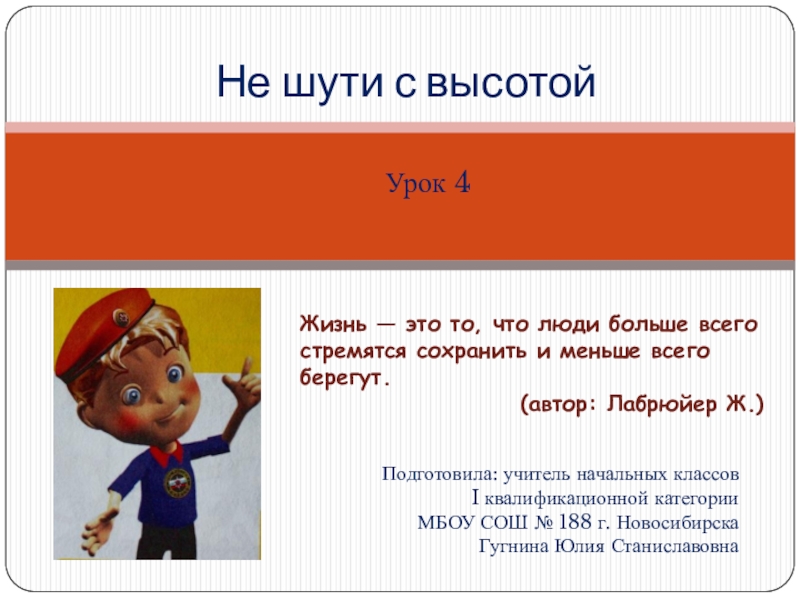 Не шути с высотой

Урок 4

Жизнь — это то, что люди больше всего стремятся сохранить и меньше всего берегут.

(автор: Лабрюйер Ж.)

Подготовила: учитель начальных классов
I квалификационной категории
МБОУ СОШ № 188 г. Новосибирска
Гугнина Юлия Станиславовна